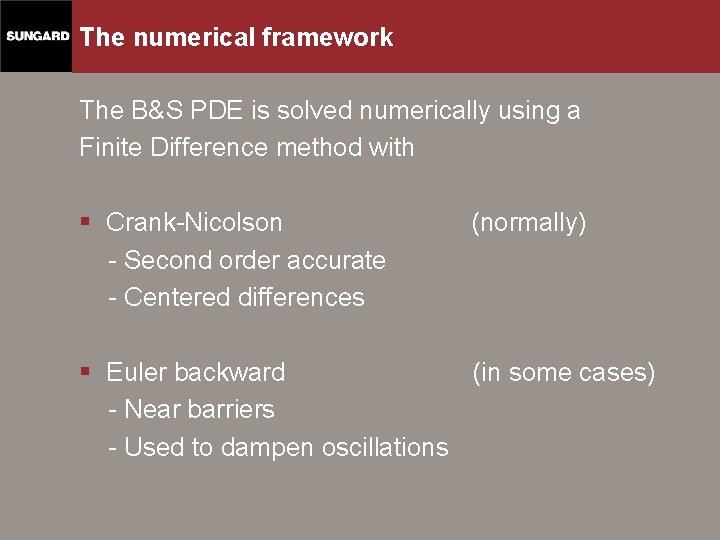 SUNGARD The numerical framework

The B&S PDE is solved numerically using a Finite Difference method with

▪ Crank-Nicolson (normally)
- Second order accurate
- Centered differences

▪ Euler backward (in some cases)
- Near barriers
- Used to dampen oscillations